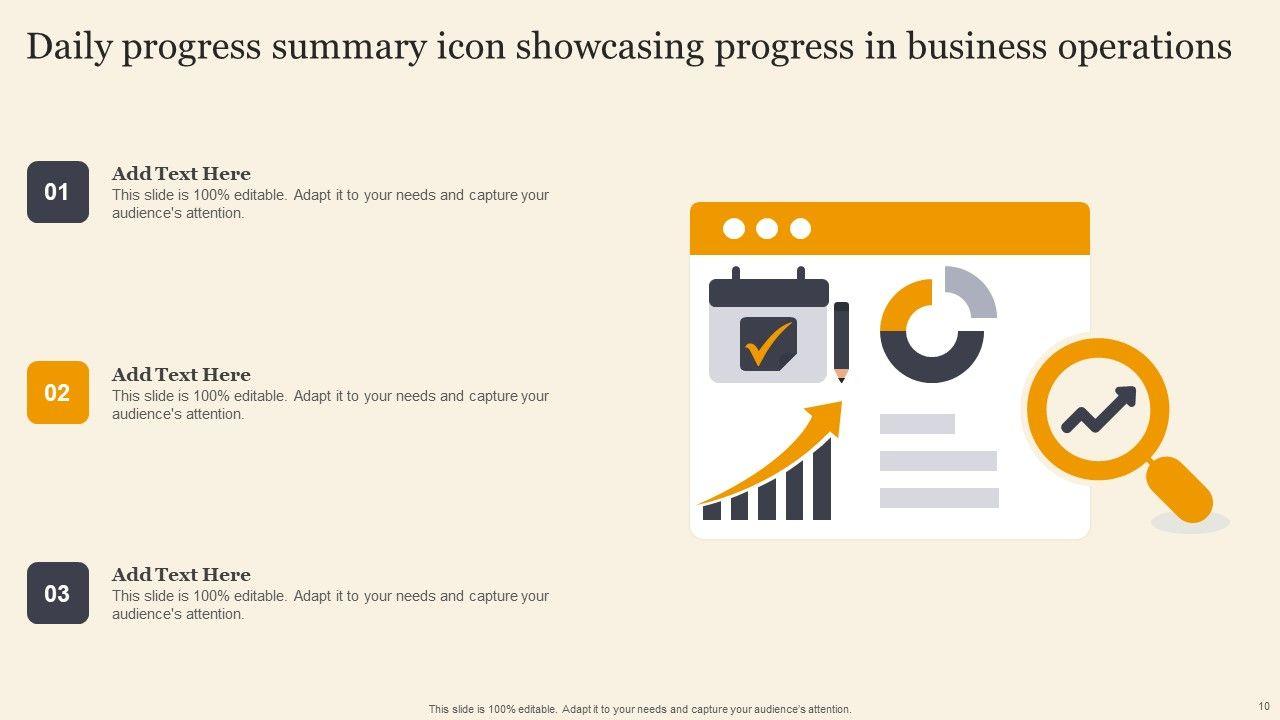 Daily progress summary icon showcasing progress in business operations

01
Add Text Here
This slide is 100% editable. Adapt it to your needs and capture your audience's attention.

02
Add Text Here
This slide is 100% editable. Adapt it to your needs and capture your audience's attention.

03
Add Text Here
This slide is 100% editable. Adapt it to your needs and capture your audience's attention.

This slide is 100% editable. Adapt it to your needs and capture your audience's attention.

10